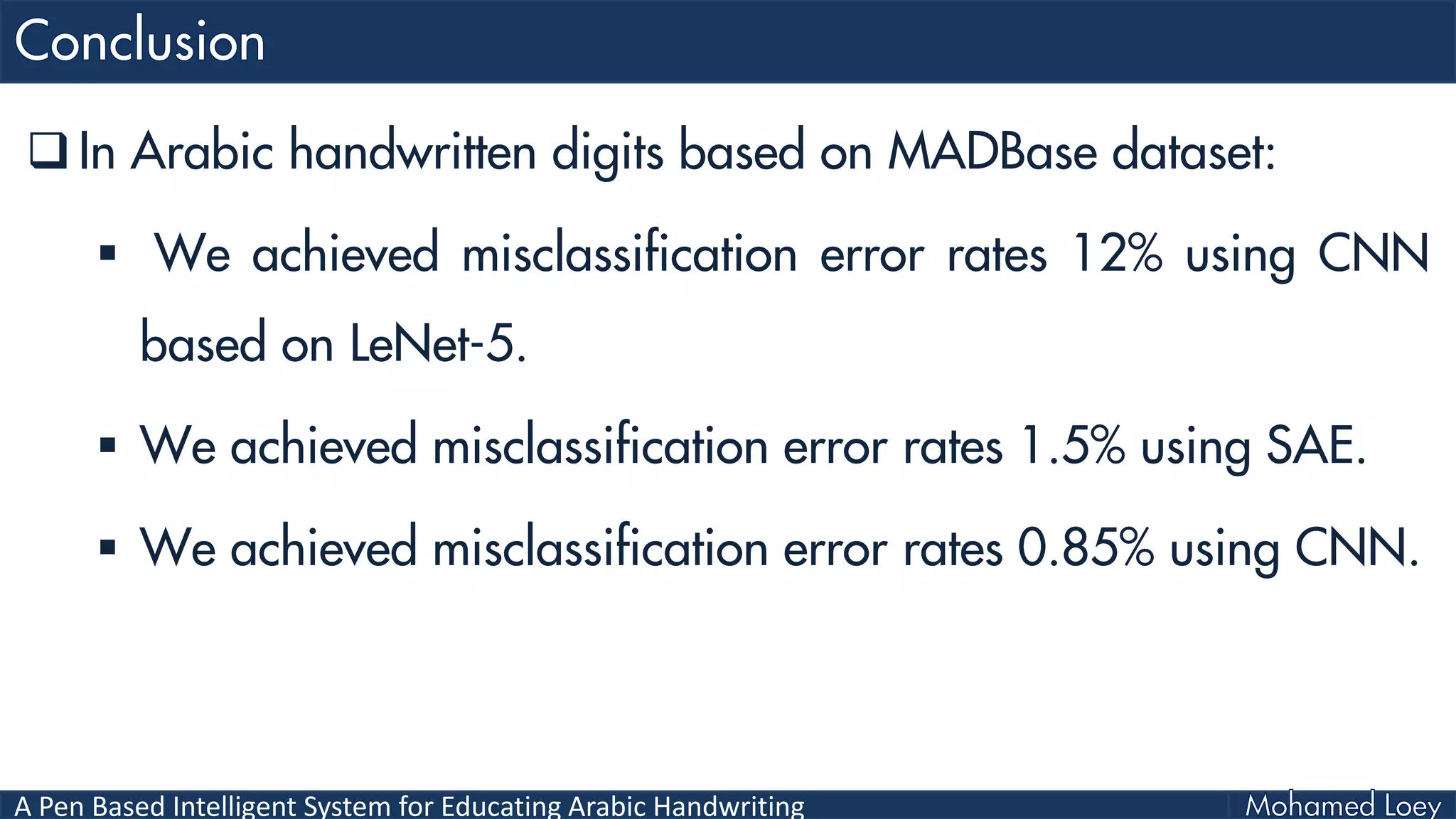 Conclusion

❑ In Arabic handwritten digits based on MADBase dataset:

▪ We achieved misclassification error rates 12% using CNN based on LeNet-5.

▪ We achieved misclassification error rates 1.5% using SAE.

▪ We achieved misclassification error rates 0.85% using CNN.

A Pen Based Intelligent System for Educating Arabic Handwriting

Mohamed Loey